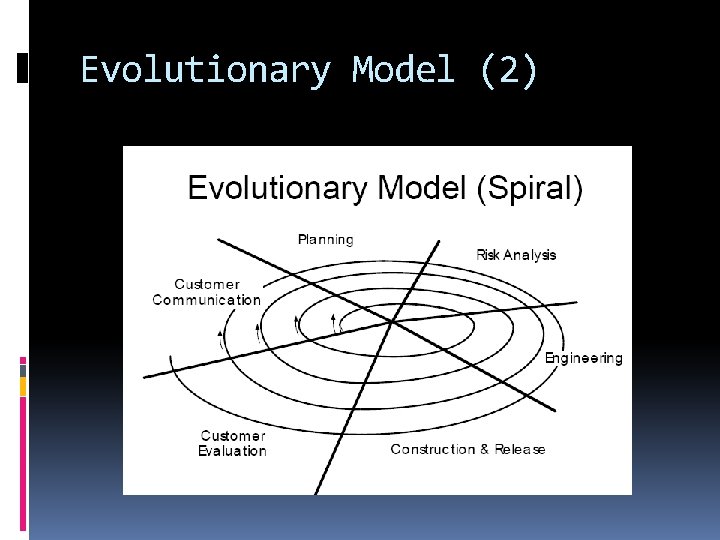 Evolutionary Model (2)

Evolutionary Model (Spiral)

Planning

Risk Analysis

Customer Communication

Engineering

Customer Evaluation

Construction & Release